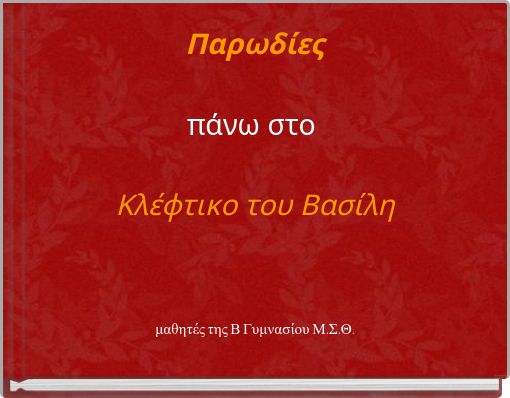 Παρωδίες

πάνω στο

Κλέφτικο του Βασίλη

μαθητές της Β Γυμνασίου Μ.Σ.Θ.